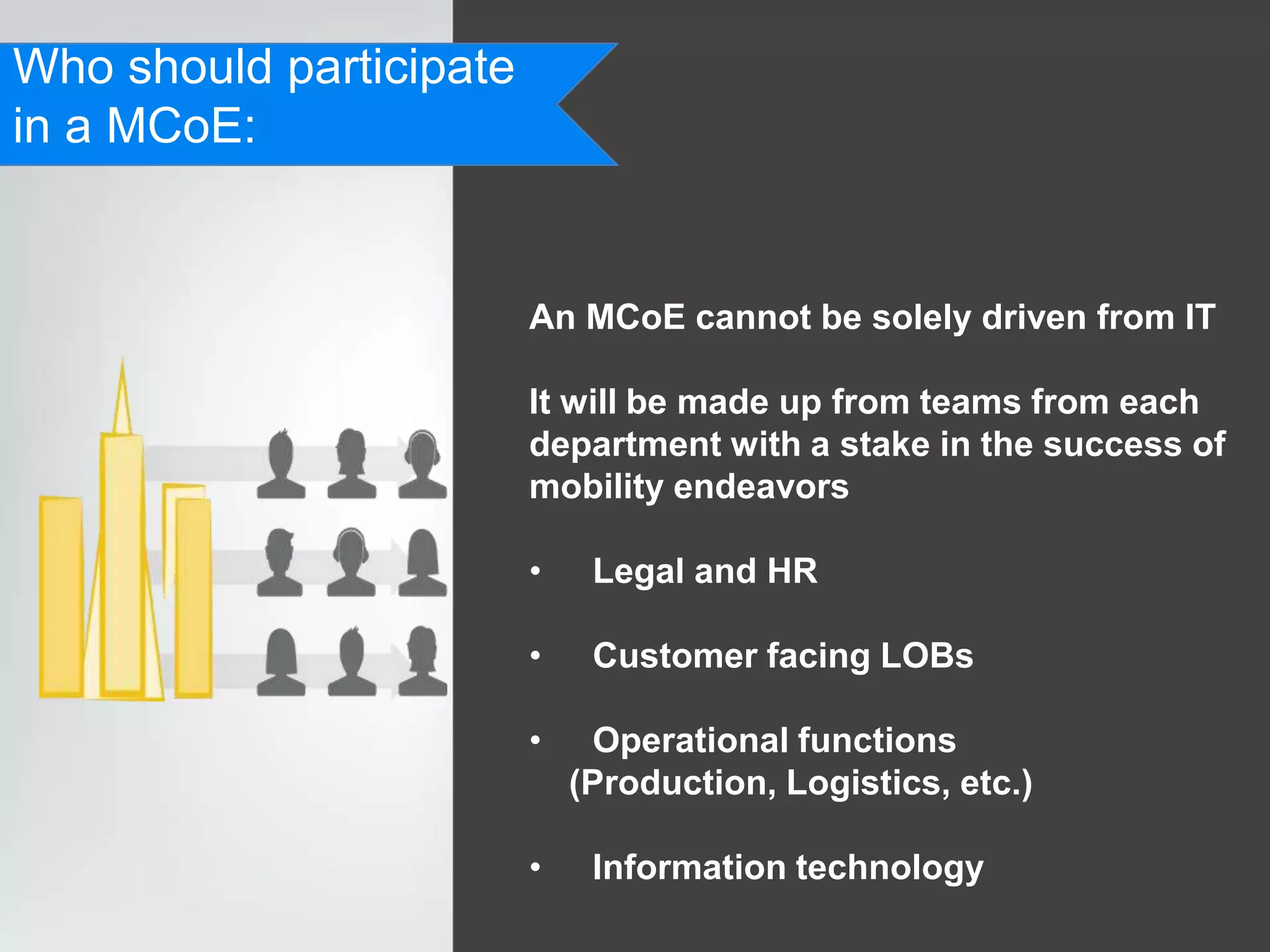 Who should participate in a MCoE:

An MCoE cannot be solely driven from IT

It will be made up from teams from each department with a stake in the success of mobility endeavors

• Legal and HR

• Customer facing LOBs

• Operational functions (Production, Logistics, etc.)

• Information technology